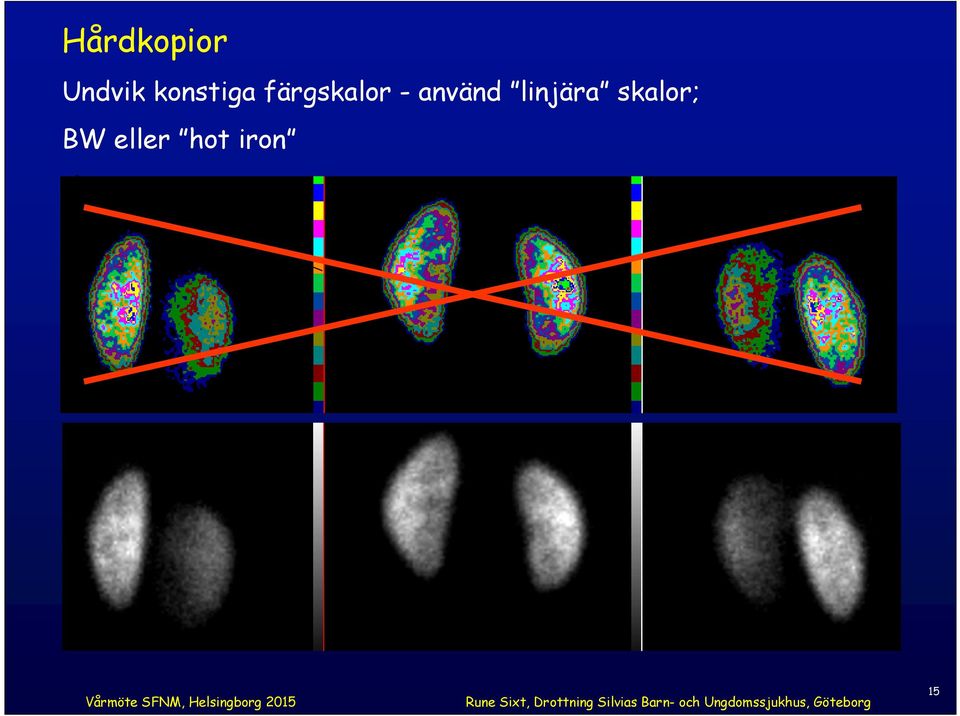 Hårdkopior

Undvik konstiga färgskalor - använd ”linjära” skalor;

BW eller ”hot iron”

Vårmöte SFNM, Helsingborg 2015

Rune Sixt, Drottning Silvias Barn- och Ungdomssjukhus, Göteborg

15